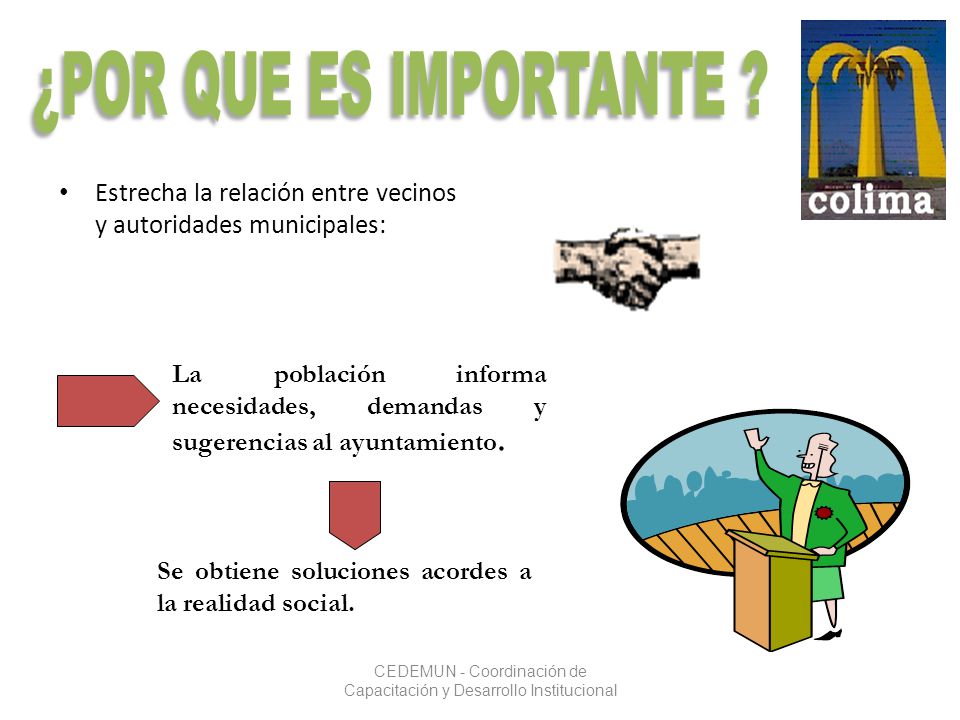 ¿POR QUE ES IMPORTANTE ?

colima

• Estrecha la relación entre vecinos y autoridades municipales:

La población informa necesidades, demandas y sugerencias al ayuntamiento.

Se obtiene soluciones acordes a la realidad social.

CEDEMUN - Coordinación de Capacitación y Desarrollo Institucional